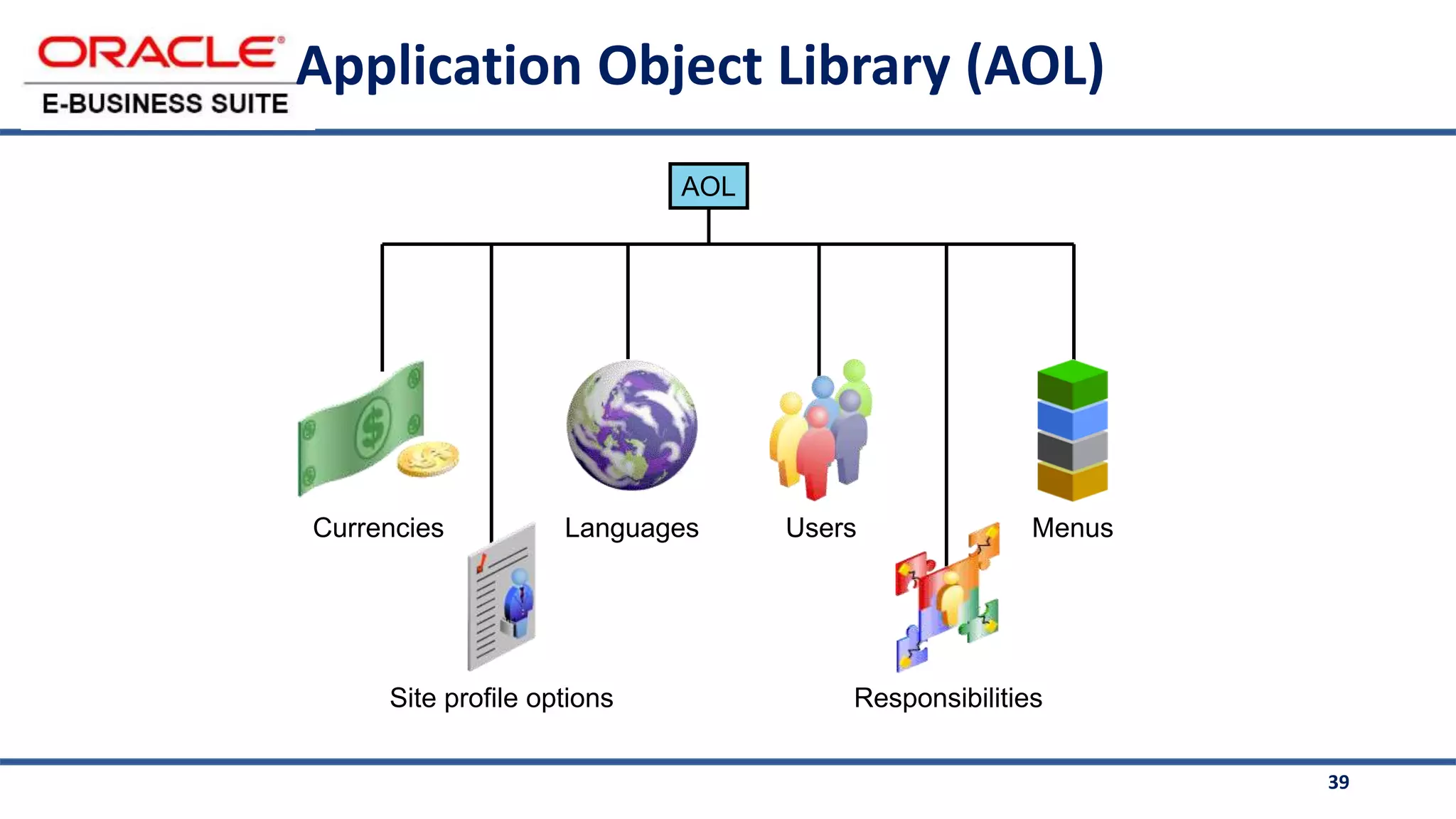 ORACLE®
E-BUSINESS SUITE

Application Object Library (AOL)

AOL

Currencies

Languages

Users

Menus

Site profile options

Responsibilities

39